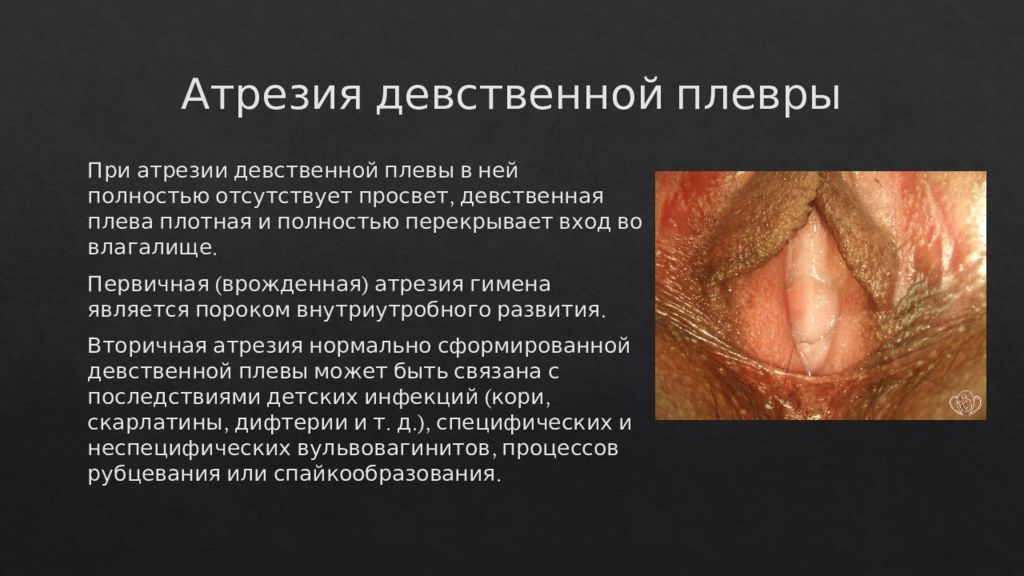 Атрезия девственной плевры

При атрезии девственной плевы в ней полностью отсутствует просвет, девственная плева плотная и полностью перекрывает вход во влагалище.

Первичная (врожденная) атрезия гимена является пороком внутриутробного развития.

Вторичная атрезия нормально сформированной девственной плевы может быть связана с последствиями детских инфекций (кори, скарлатины, дифтерии и т. д.), специфических и неспецифических вульвовагинитов, процессов рубцевания или спайкообразования.